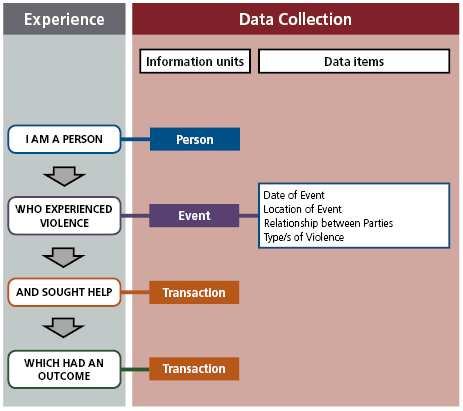 Experience

Data Collection

Information units

Data items

I AM A PERSON

Person

WHO EXPERIENCED VIOLENCE

Event

Date of Event
Location of Event
Relationship between Parties
Type/s of Violence

AND SOUGHT HELP

Transaction

WHICH HAD AN OUTCOME

Transaction